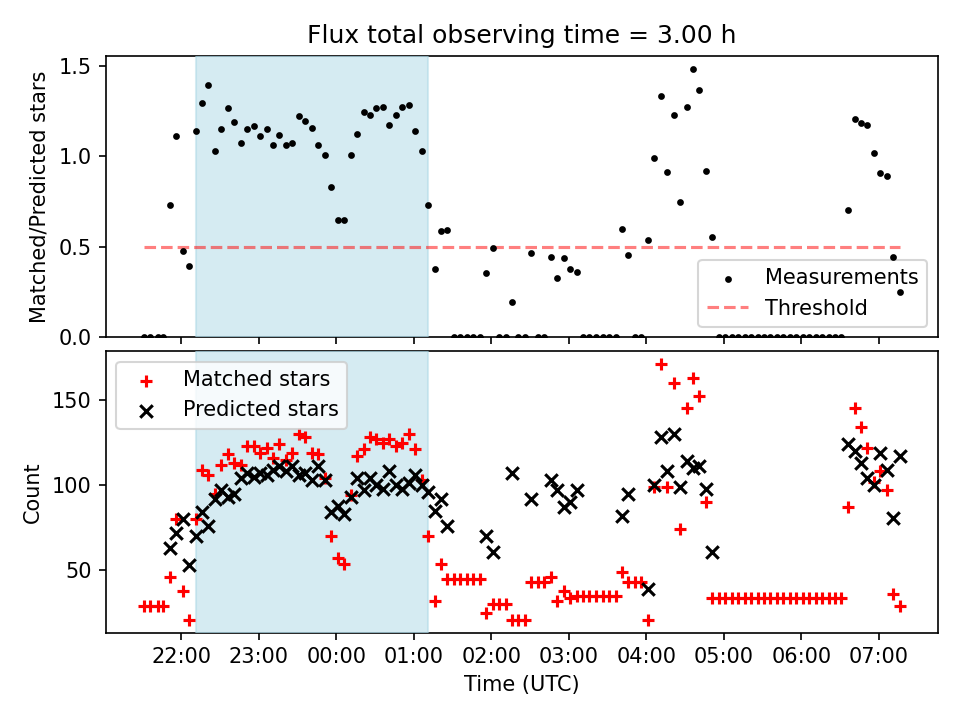 Flux total observing time = 3.00 h

Matched/Predicted stars

1.5
1.0
0.5
0.0

Measurements
Threshold

Matched stars
Predicted stars

Count

150
100
50

22:00 23:00 00:00 01:00 02:00 03:00 04:00 05:00 06:00 07:00

Time (UTC)